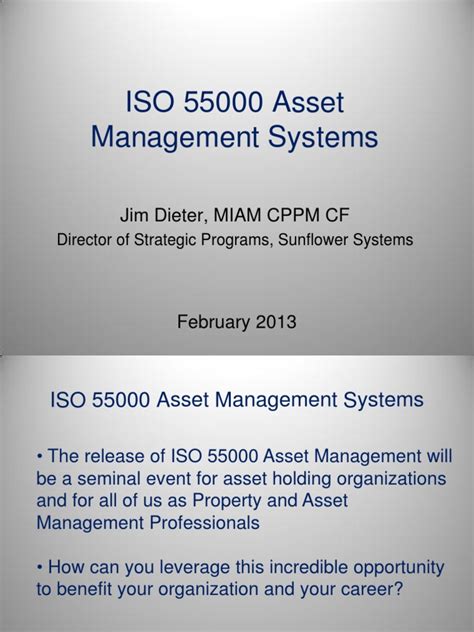 ISO 55000 Asset Management Systems

Jim Dieter, MIAM CPPM CF
Director of Strategic Programs, Sunflower Systems

February 2013

ISO 55000 Asset Management Systems

• The release of ISO 55000 Asset Management will be a seminal event for asset holding organizations and for all of us as Property and Asset Management Professionals

• How can you leverage this incredible opportunity to benefit your organization and your career?